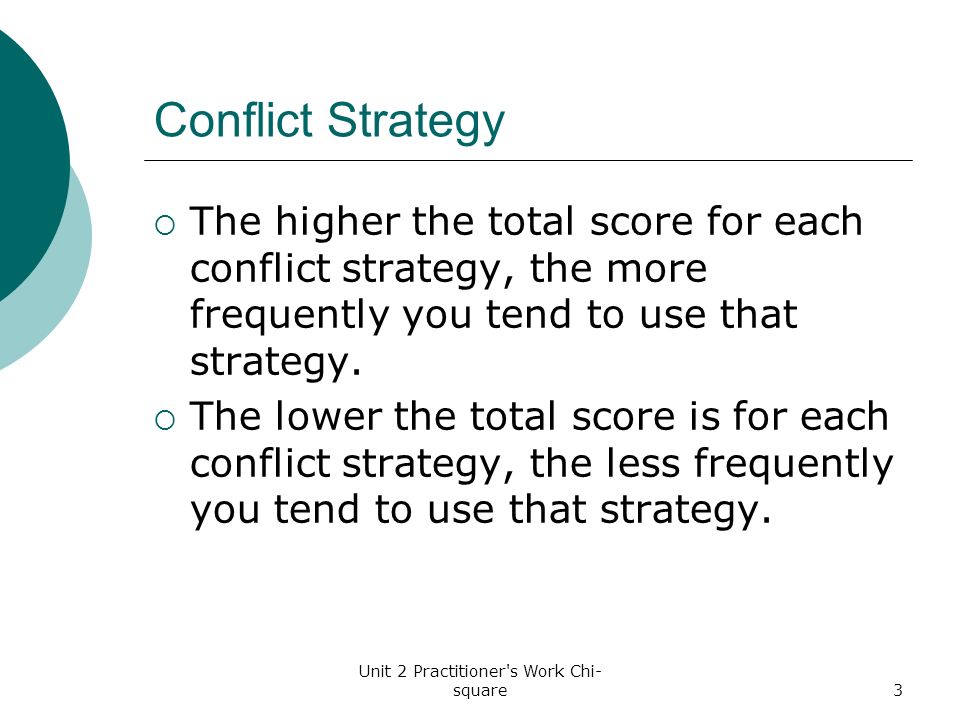 Conflict Strategy

○ The higher the total score for each conflict strategy, the more frequently you tend to use that strategy.

○ The lower the total score is for each conflict strategy, the less frequently you tend to use that strategy.

Unit 2 Practitioner's Work Chi-square

3